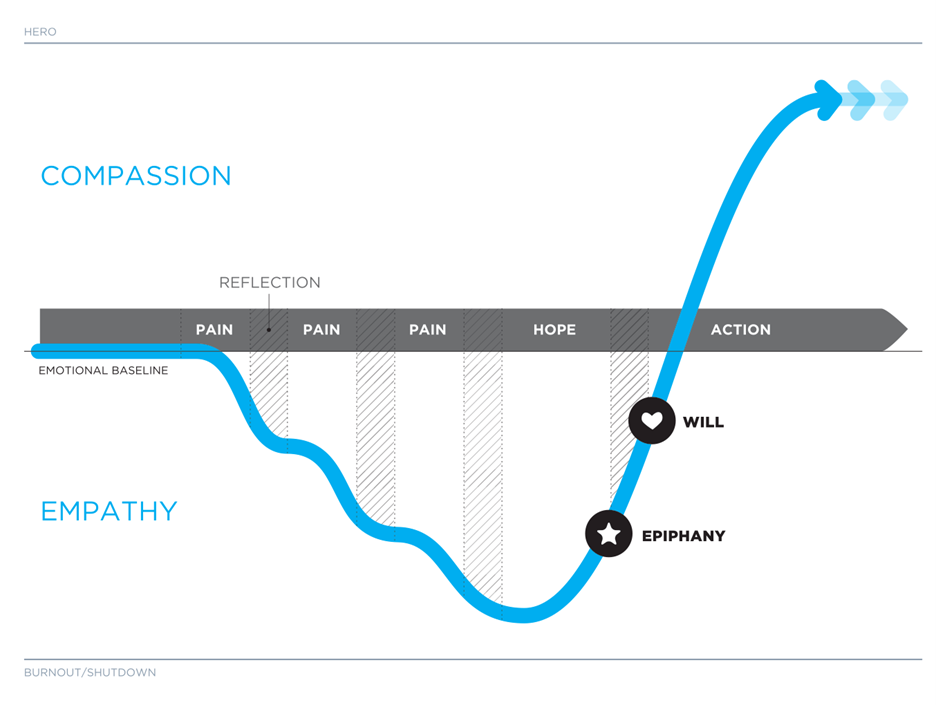 HERO

COMPASSION

REFLECTION

PAIN PAIN PAIN HOPE ACTION

EMOTIONAL BASELINE

WILL

EMPATHY

EPIPHANY

BURNOUT/SHUTDOWN